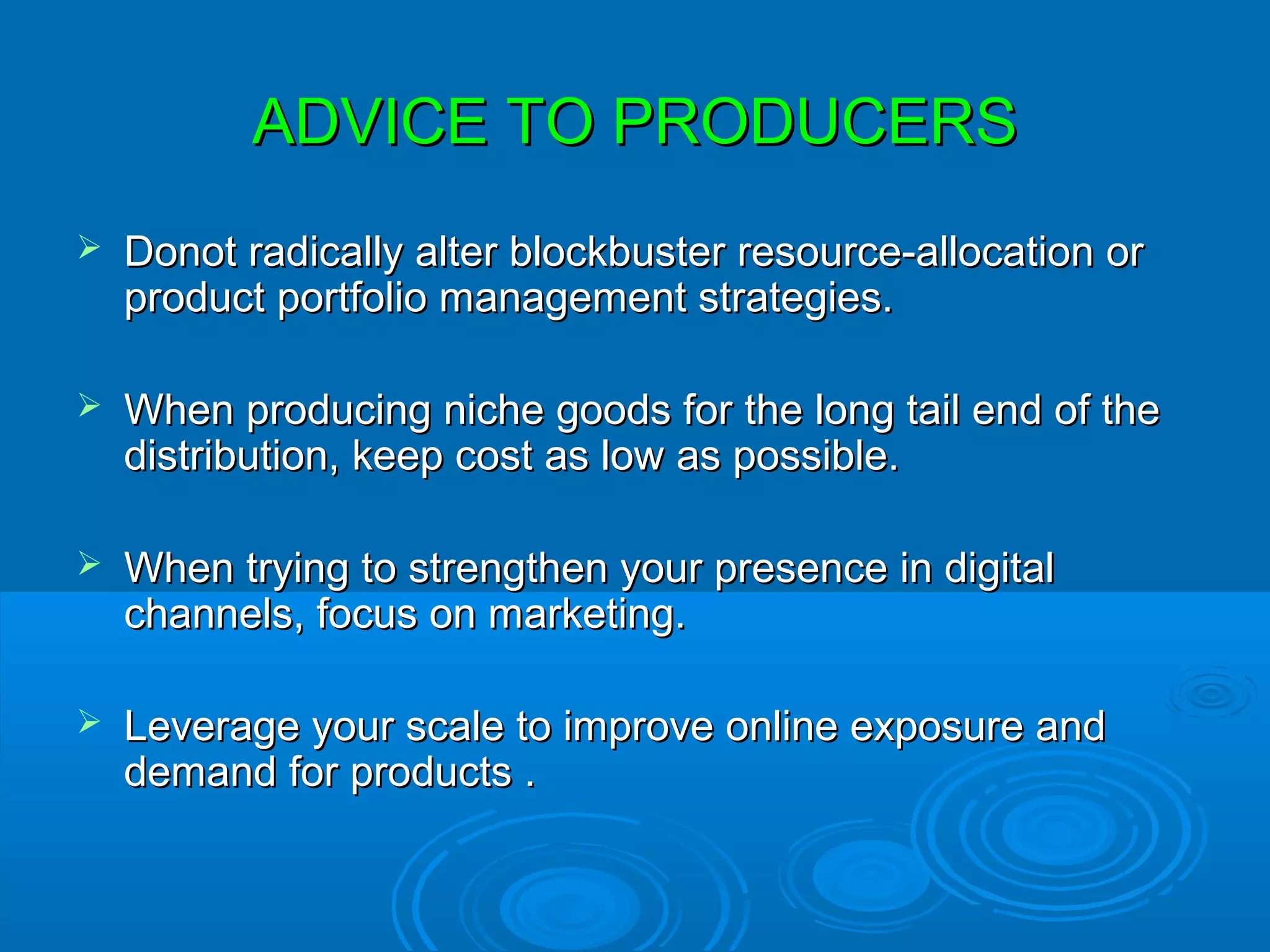 ADVICE TO PRODUCERS

➢ Donot radically alter blockbuster resource-allocation or product portfolio management strategies.

➢ When producing niche goods for the long tail end of the distribution, keep cost as low as possible.

➢ When trying to strengthen your presence in digital channels, focus on marketing.

➢ Leverage your scale to improve online exposure and demand for products .